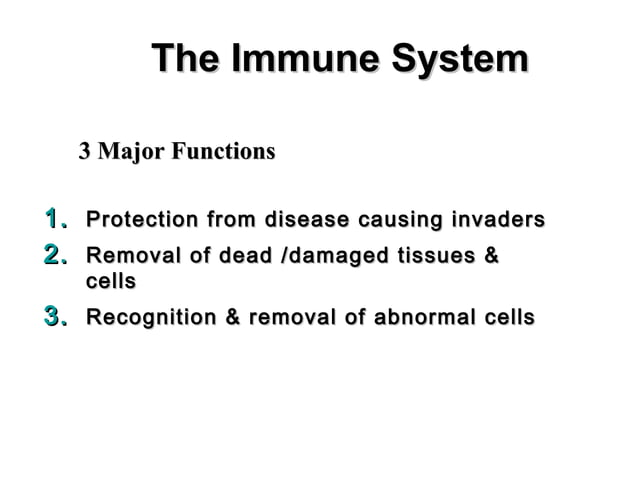 The Immune System

3 Major Functions

1. Protection from disease causing invaders
2. Removal of dead /damaged tissues & cells
3. Recognition & removal of abnormal cells